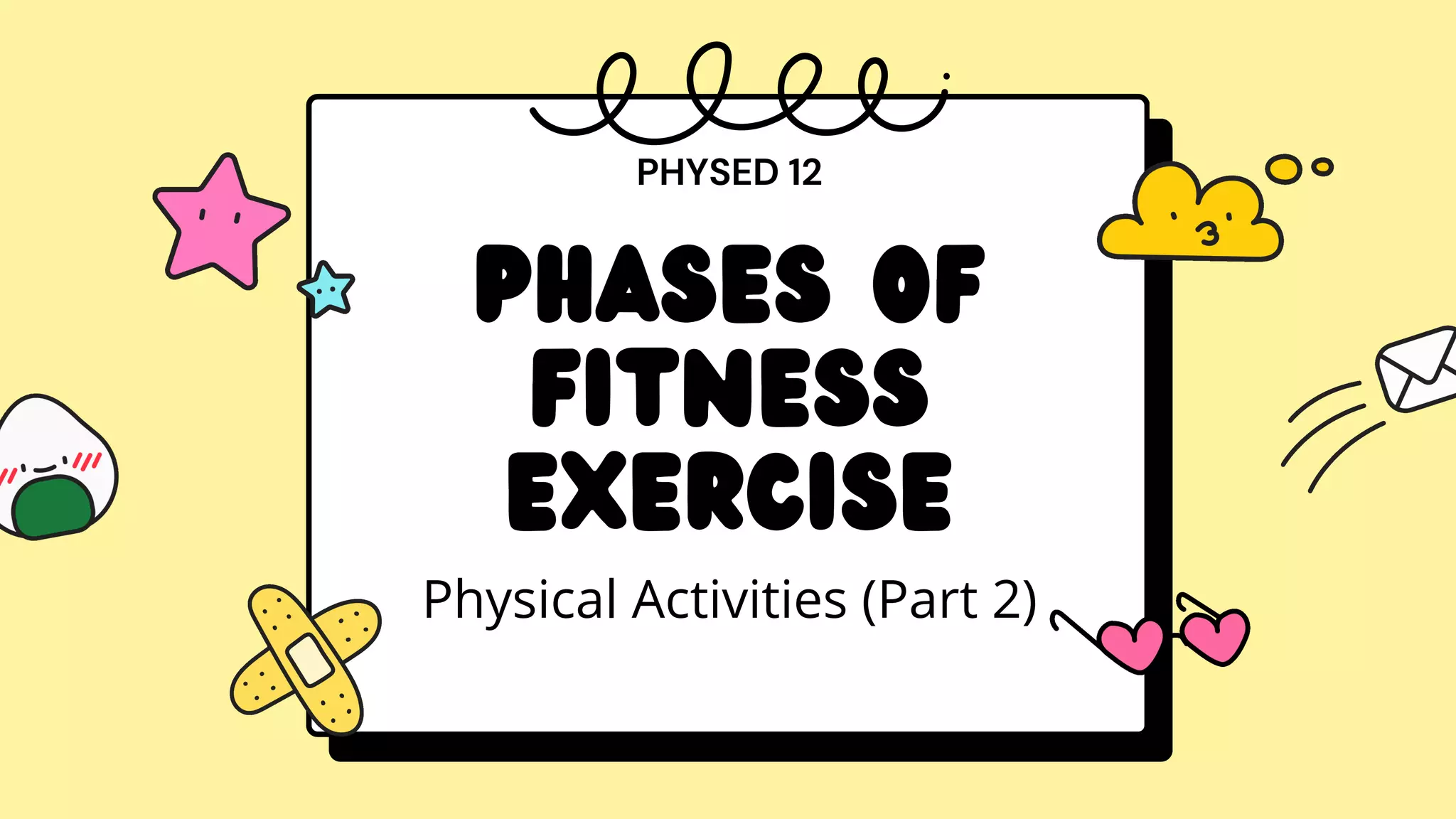 PHYSED 12

PHASES OF FITNESS EXERCISE

Physical Activities (Part 2)